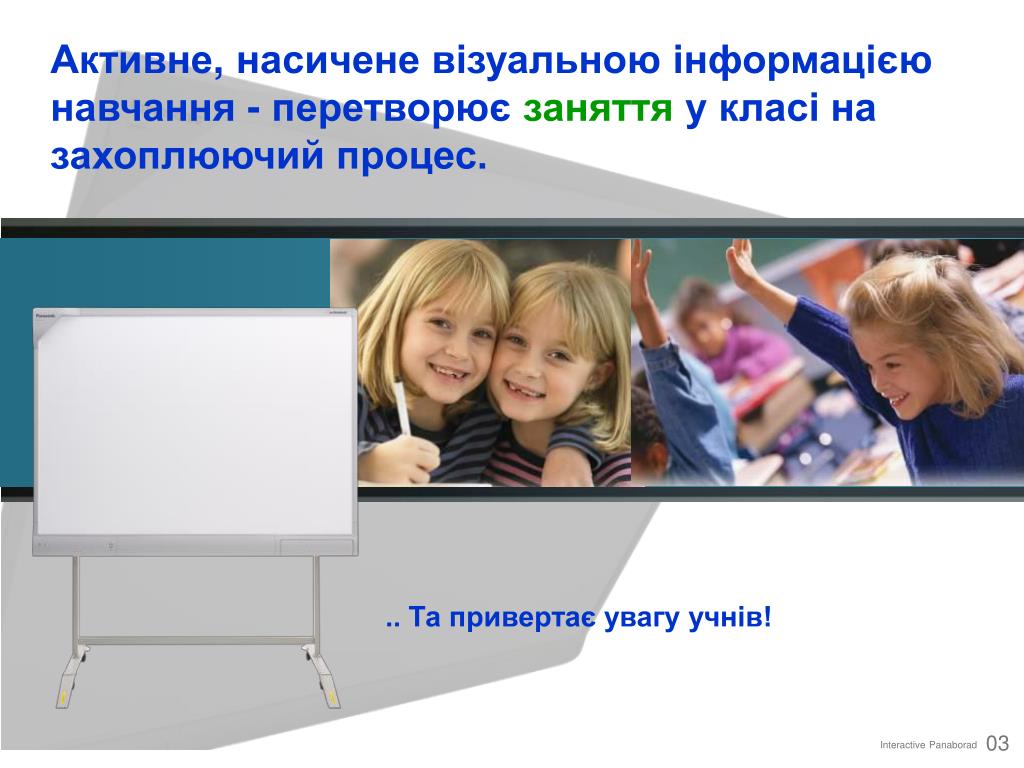 Активне, насичене візуальною інформацією навчання - перетворює заняття у класі на захоплюючий процес.

Panasonic

.. Та привертає увагу учнів!

Interactive Panaborad 03